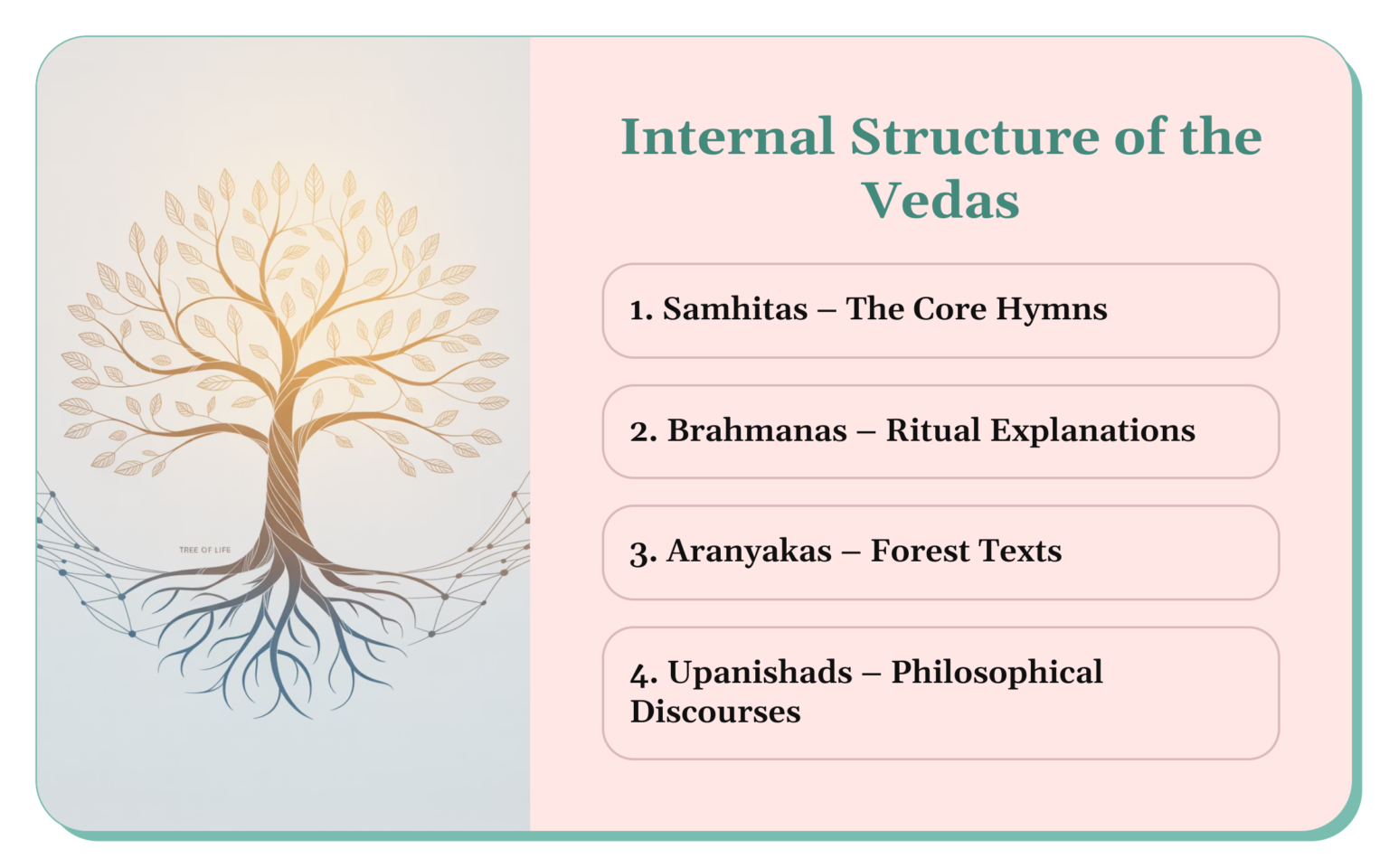 TREE OF LIFE

Internal Structure of the Vedas

1. Samhitas – The Core Hymns

2. Brahmanas – Ritual Explanations

3. Aranyakas – Forest Texts

4. Upanishads – Philosophical Discourses